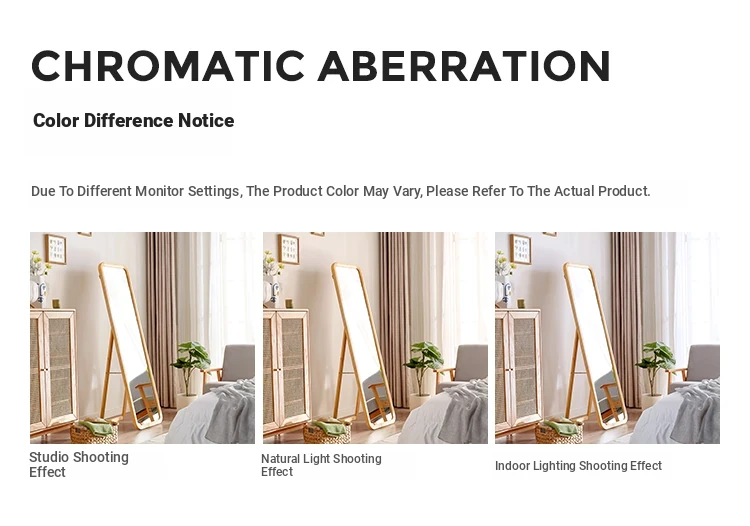 CHROMATIC ABERRATION

Color Difference Notice

Due To Different Monitor Settings, The Product Color May Vary, Please Refer To The Actual Product.

Studio Shooting Effect

Natural Light Shooting Effect

Indoor Lighting Shooting Effect